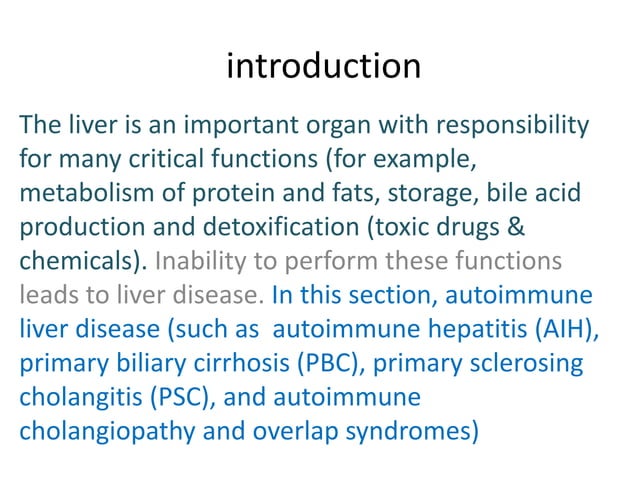 introduction

The liver is an important organ with responsibility for many critical functions (for example, metabolism of protein and fats, storage, bile acid production and detoxification (toxic drugs & chemicals). Inability to perform these functions leads to liver disease. In this section, autoimmune liver disease (such as autoimmune hepatitis (AIH), primary biliary cirrhosis (PBC), primary sclerosing cholangitis (PSC), and autoimmune cholangiopathy and overlap syndromes)